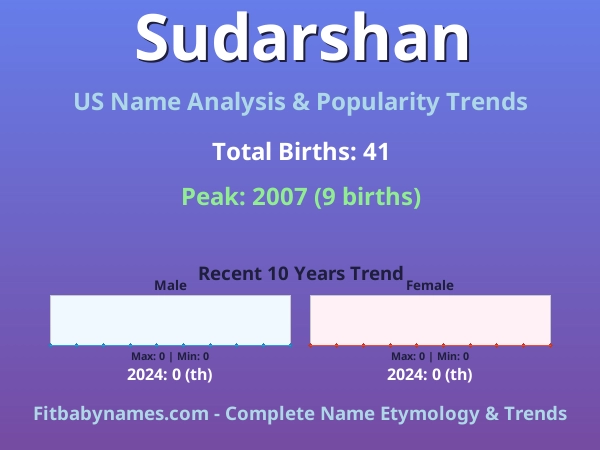 Sudarshan

US Name Analysis & Popularity Trends

Total Births: 41

Peak: 2007 (9 births)

Recent 10 Years Trend

Male

Max: 0 | Min: 0

2024: 0 (th)

Female

Max: 0 | Min: 0

2024: 0 (th)

Fitbabynames.com - Complete Name Etymology & Trends